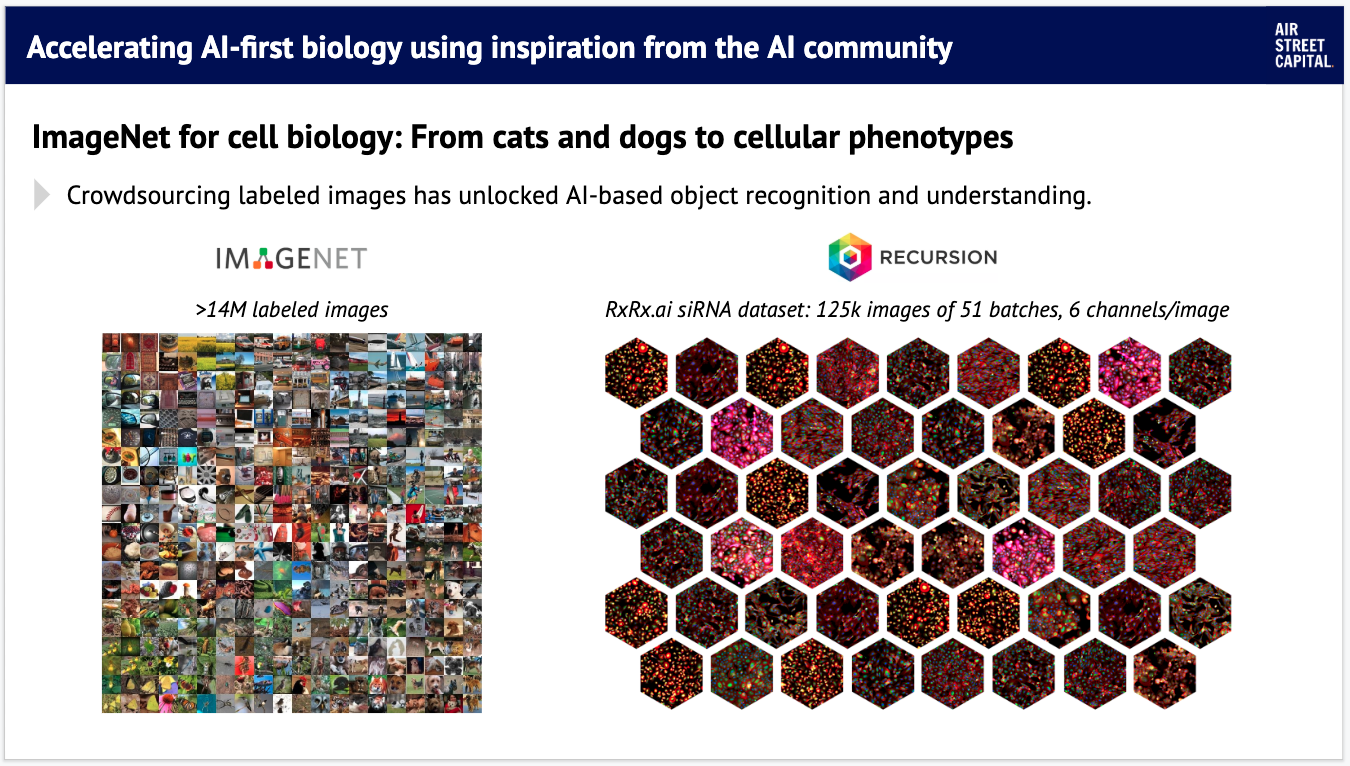 Accelerating AI-first biology using inspiration from the AI community

AIR STREET CAPITAL.

ImageNet for cell biology: From cats and dogs to cellular phenotypes

Crowdsourcing labeled images has unlocked AI-based object recognition and understanding.

IMAGENET

>14M labeled images

RECURSION

RxRx.ai siRNA dataset: 125k images of 51 batches, 6 channels/image